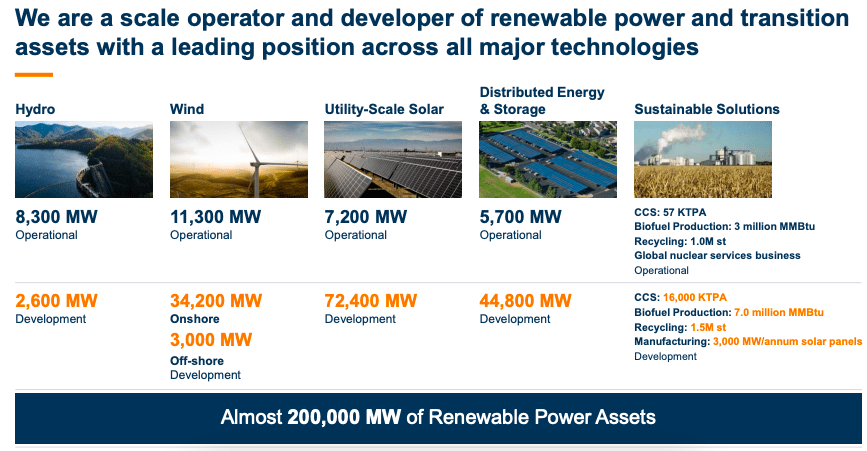 We are a scale operator and developer of renewable power and transition assets with a leading position across all major technologies

Hydro

8,300 MW
Operational

2,600 MW
Development

Wind

11,300 MW
Operational

34,200 MW
Onshore
3,000 MW
Off-shore
Development

Utility-Scale Solar

7,200 MW
Operational

72,400 MW
Development

Distributed Energy & Storage

5,700 MW
Operational

44,800 MW
Development

Sustainable Solutions

CCS: 57 KTPA
Biofuel Production: 3 million MMBtu
Recycling: 1.0M st
Global nuclear services business
Operational

CCS: 16,000 KTPA
Biofuel Production: 7.0 million MMBtu
Recycling: 1.5M st
Manufacturing: 3,000 MW/annum solar panels
Development

Almost 200,000 MW of Renewable Power Assets